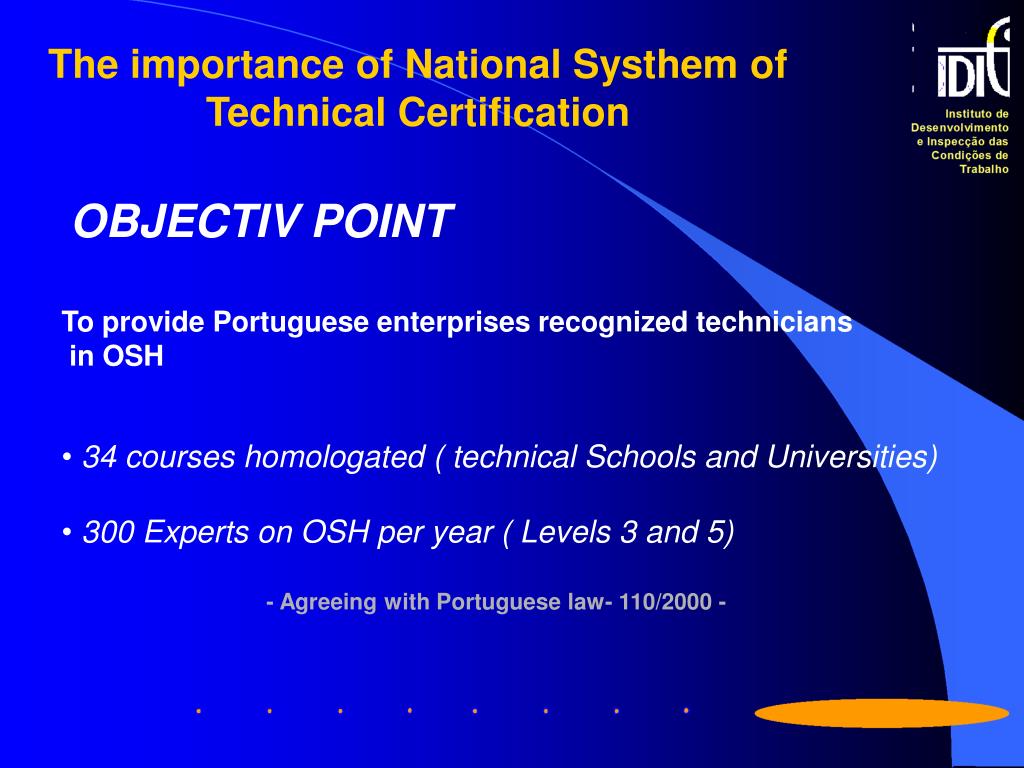 The importance of National Systhem of Technical Certification

IDICT

Instituto de Desenvolvimento e Inspecção das Condições de Trabalho

OBJECTIV POINT

To provide Portuguese enterprises recognized technicians in OSH

• 34 courses homologated ( technical Schools and Universities)

• 300 Experts on OSH per year ( Levels 3 and 5)

- Agreeing with Portuguese law- 110/2000 -